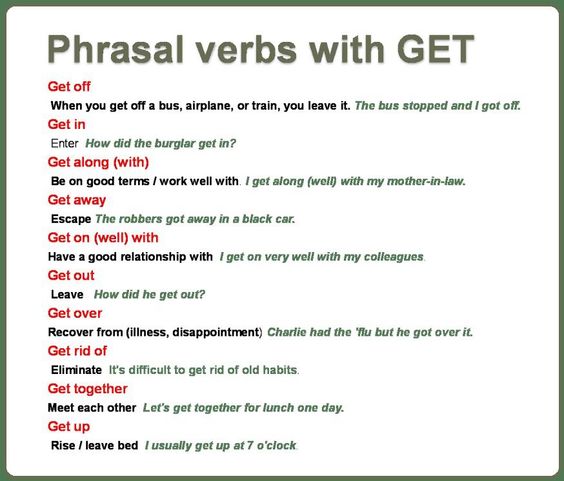 Phrasal verbs with GET

Get off

When you get off a bus, airplane, or train, you leave it. The bus stopped and I got off.

Get in

Enter How did the burglar get in?

Get along (with)

Be on good terms / work well with. I get along (well) with my mother-in-law.

Get away

Escape The robbers got away in a black car.

Get on (well) with

Have a good relationship with I get on very well with my colleagues.

Get out

Leave How did he get out?

Get over

Recover from (illness, disappointment) Charlie had the 'flu but he got over it.

Get rid of

Eliminate It's difficult to get rid of old habits.

Get together

Meet each other Let's get together for lunch one day.

Get up

Rise / leave bed I usually get up at 7 o'clock.